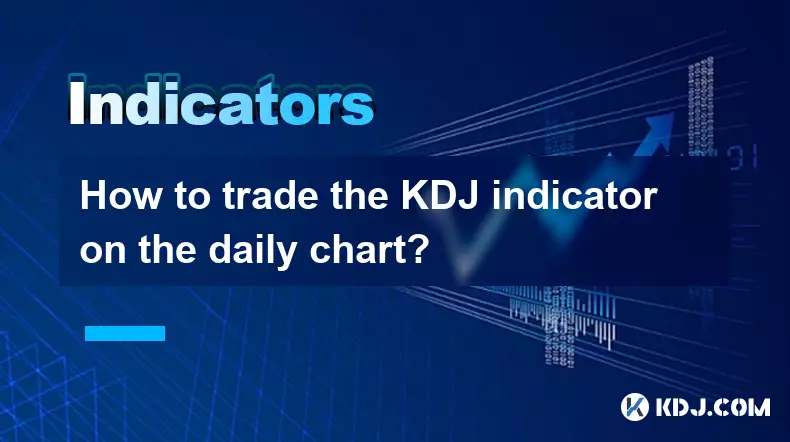 Indicators

How to trade the KDJ indicator on the daily chart?

KDJ.COM